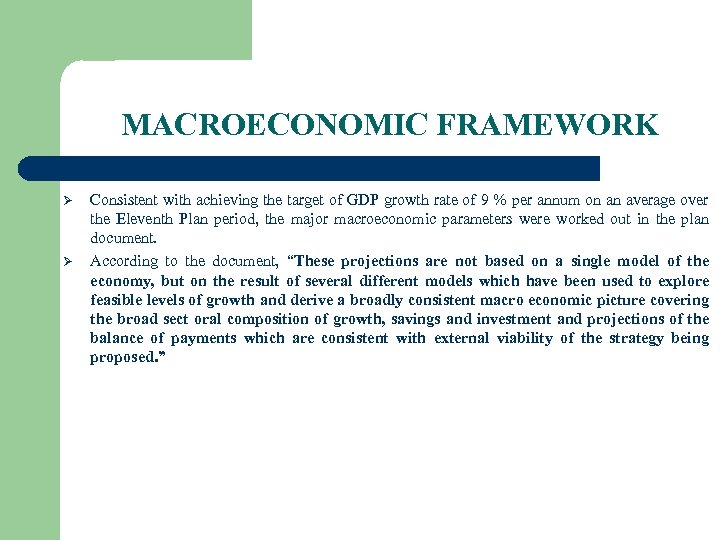 MACROECONOMIC FRAMEWORK

➢ Consistent with achieving the target of GDP growth rate of 9 % per annum on an average over the Eleventh Plan period, the major macroeconomic parameters were worked out in the plan document.

➢ According to the document, "These projections are not based on a single model of the economy, but on the result of several different models which have been used to explore feasible levels of growth and derive a broadly consistent macro economic picture covering the broad sect oral composition of growth, savings and investment and projections of the balance of payments which are consistent with external viability of the strategy being proposed."